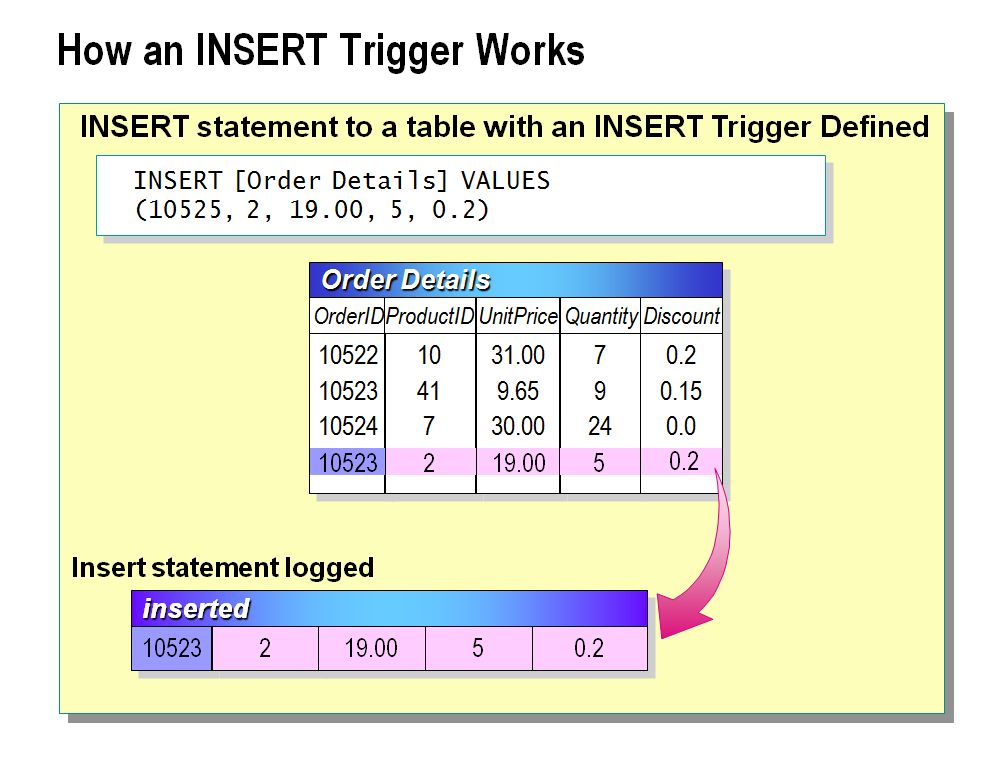 How an INSERT Trigger Works

INSERT statement to a table with an INSERT Trigger Defined

INSERT [Order Details] VALUES
(10525, 2, 19.00, 5, 0.2)

Order Details

| OrderID | ProductID | UnitPrice | Quantity | Discount |
|---|---|---|---|---|
| 10522 | 10 | 31.00 | 7 | 0.2 |
| 10523 | 41 | 9.65 | 9 | 0.15 |
| 10524 | 7 | 30.00 | 24 | 0.0 |
| 10523 | 2 | 19.00 | 5 | 0.2 |

Insert statement logged

inserted

| 10523 | 2 | 19.00 | 5 | 0.2 |
|---|---|---|---|---|